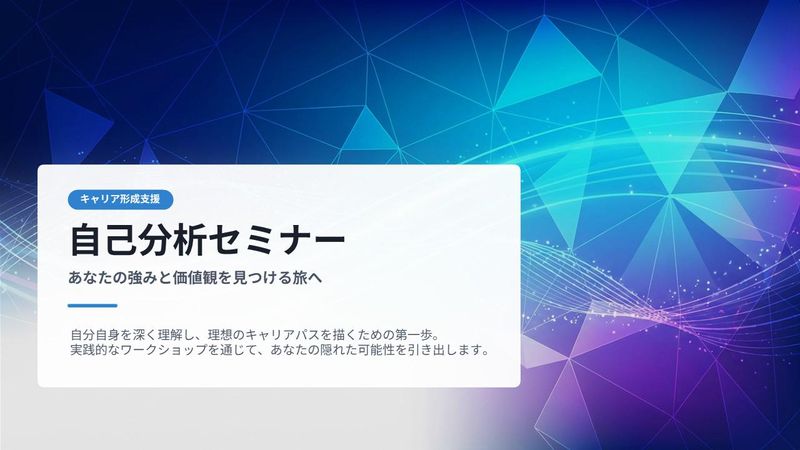 キャリア形成支援

自己分析セミナー

あなたの強みと価値観を見つける旅へ

自分自身を深く理解し、理想のキャリアパスを描くための第一歩。
実践的なワークショップを通じて、あなたの隠れた可能性を引き出します。